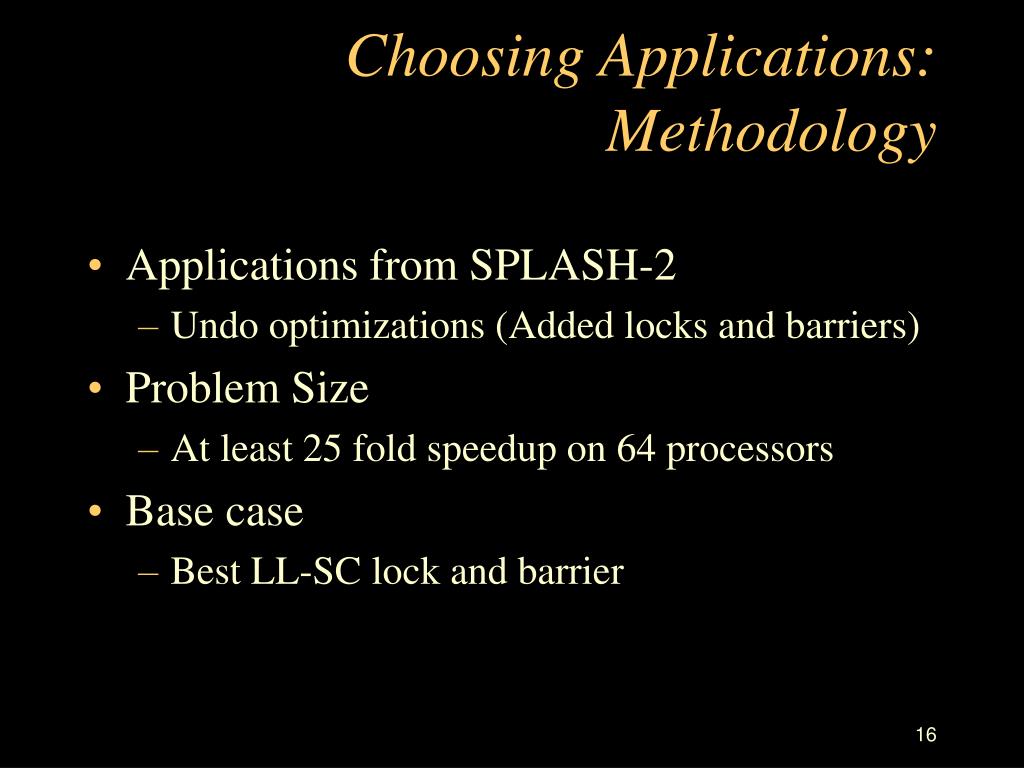 Choosing Applications: Methodology

• Applications from SPLASH-2
– Undo optimizations (Added locks and barriers)
• Problem Size
– At least 25 fold speedup on 64 processors
• Base case
– Best LL-SC lock and barrier

16